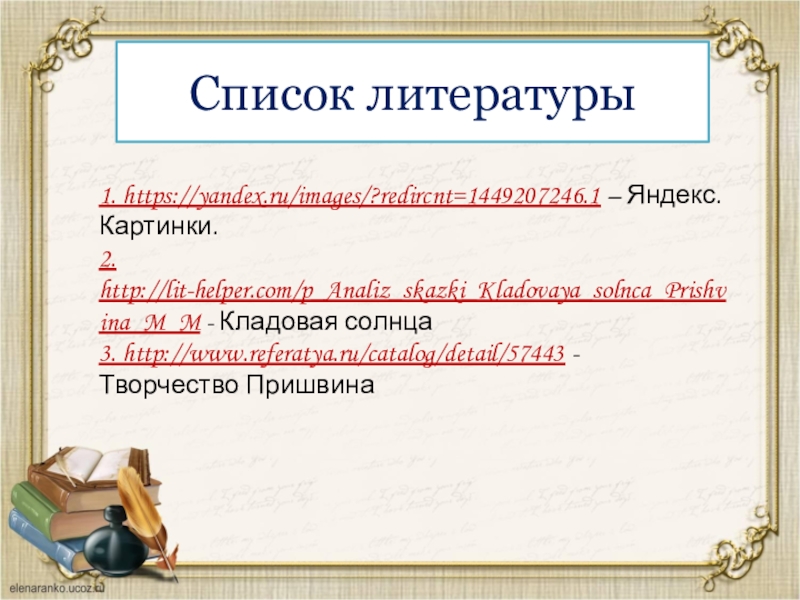 Список литературы

1. https://yandex.ru/images/?redircnt=1449207246.1 – Яндекс. Картинки.

2. http://lit-helper.com/p_Analiz_skazki_Kladovaya_solnca_Prishvina_M_M - Кладовая солнца

3. http://www.referatya.ru/catalog/detail/57443 - Творчество Пришвина

elenaranko.ucoz.ru